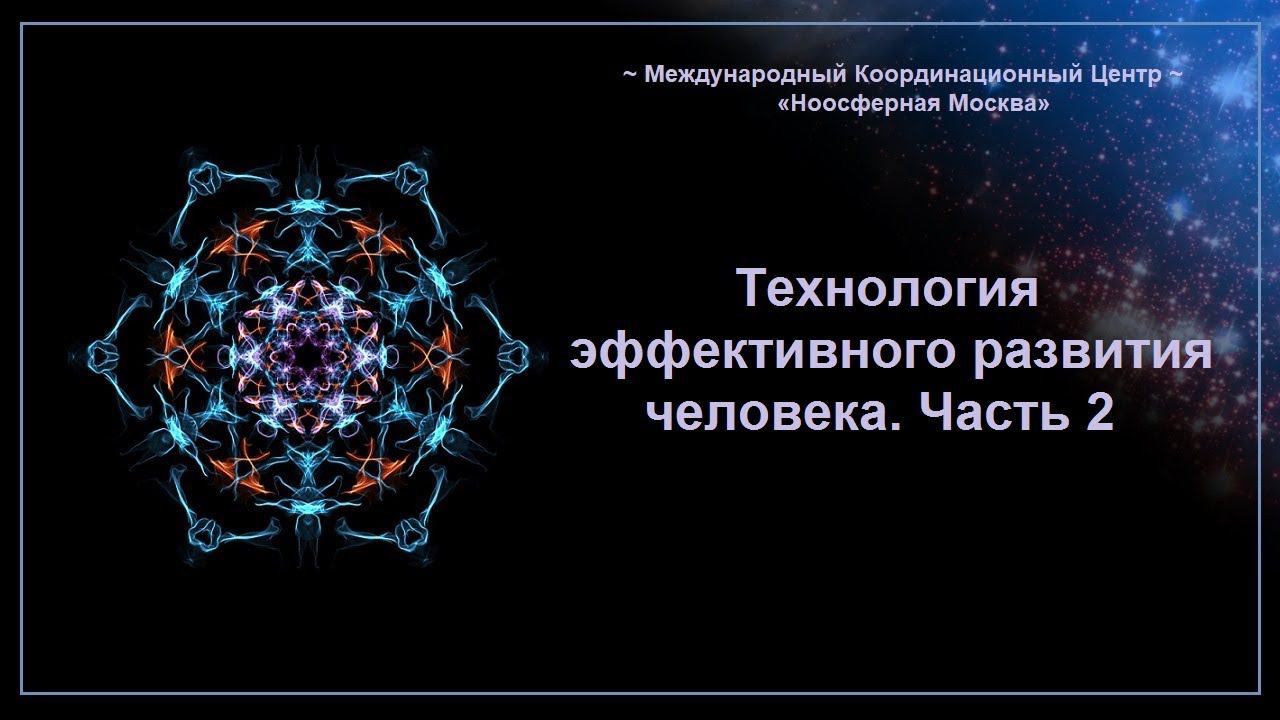 ~ Международный Координационный Центр ~
«Ноосферная Москва»

Технология эффективного развития человека. Часть 2